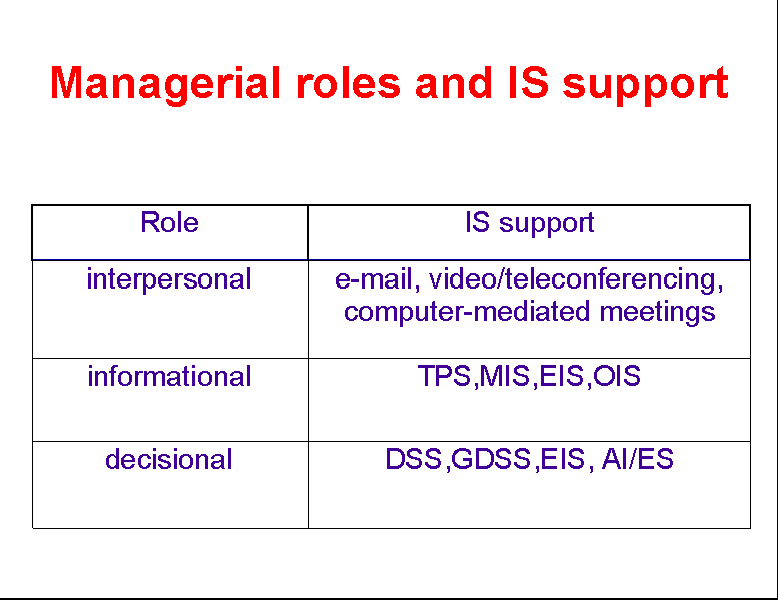 Managerial roles and IS support

| Role | IS support |
|---|---|
| interpersonal | e-mail, video/teleconferencing, computer-mediated meetings |
| informational | TPS,MIS,EIS,OIS |
| decisional | DSS,GDSS,EIS, AI/ES |